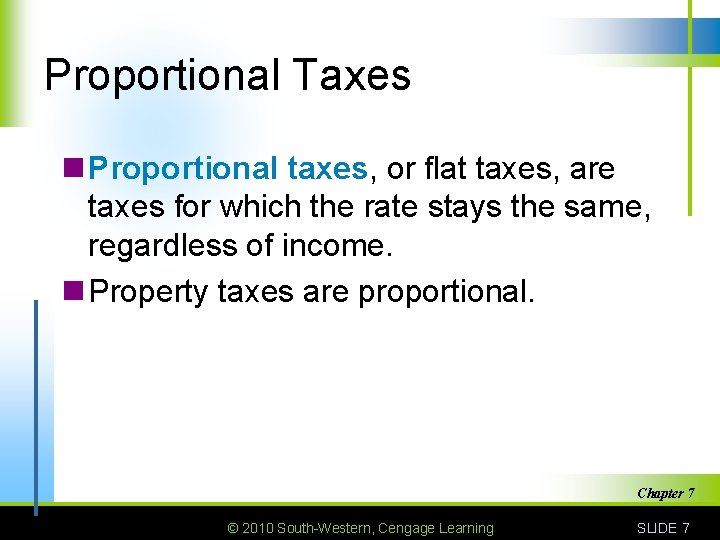 Proportional Taxes

Proportional taxes, or flat taxes, are taxes for which the rate stays the same, regardless of income.

Property taxes are proportional.

Chapter 7

© 2010 South-Western, Cengage Learning

SLIDE 7